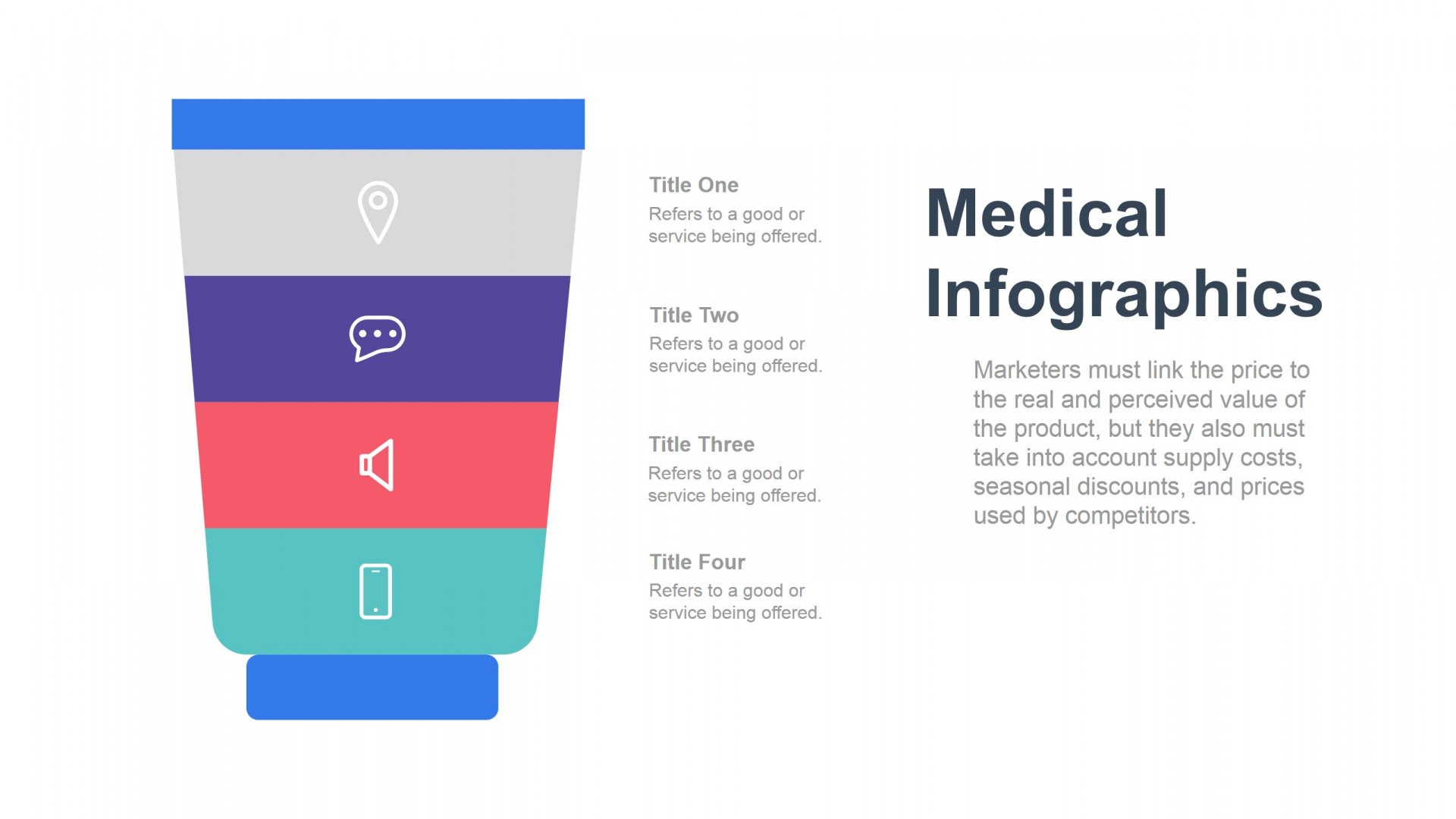 Title One
Refers to a good or service being offered.

Title Two
Refers to a good or service being offered.

Title Three
Refers to a good or service being offered.

Title Four
Refers to a good or service being offered.

Medical Infographics

Marketers must link the price to the real and perceived value of the product, but they also must take into account supply costs, seasonal discounts, and prices used by competitors.